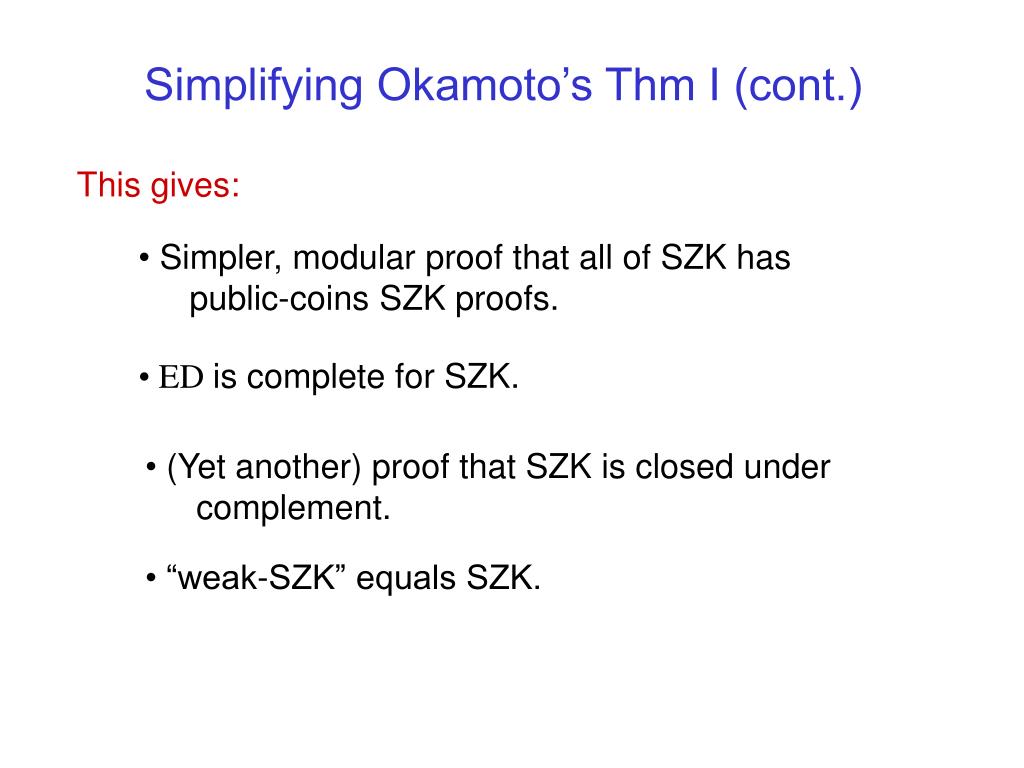 Simplifying Okamoto’s Thm I (cont.)

This gives:

• Simpler, modular proof that all of SZK has public-coins SZK proofs.

• ED is complete for SZK.

• (Yet another) proof that SZK is closed under complement.

• “weak-SZK” equals SZK.